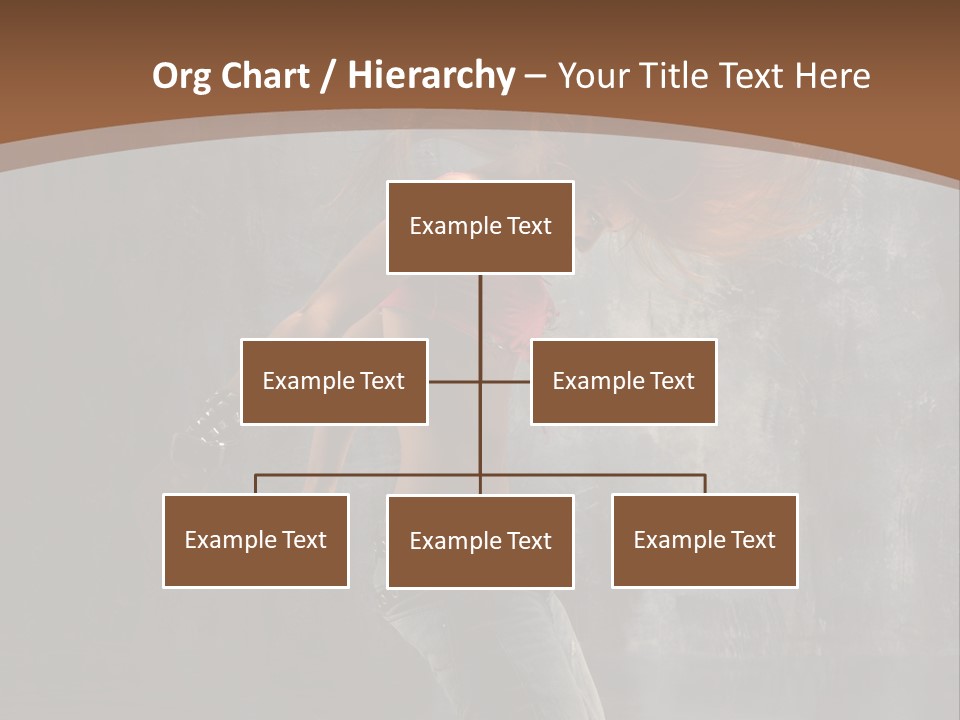 Org Chart / Hierarchy – Your Title Text Here

Example Text

Example Text

Example Text

Example Text

Example Text

Example Text